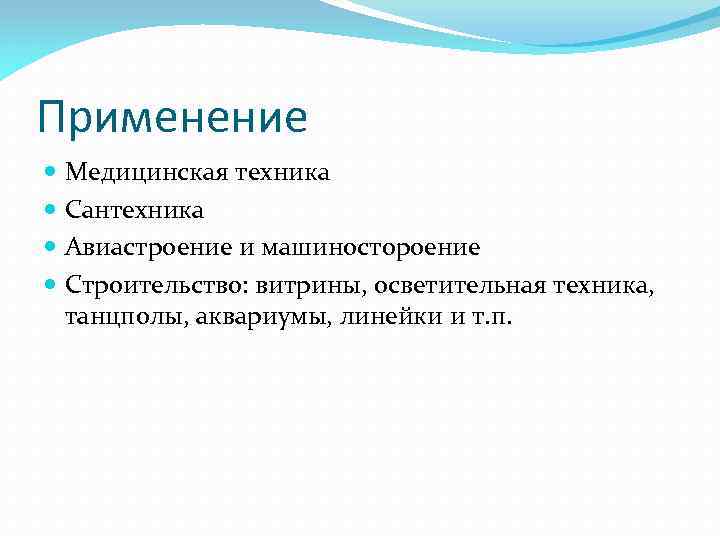 Применение

- Медицинская техника
- Сантехника
- Авиастроение и машиностороение
- Строительство: витрины, осветительная техника, танцполы, аквариумы, линейки и т.п.